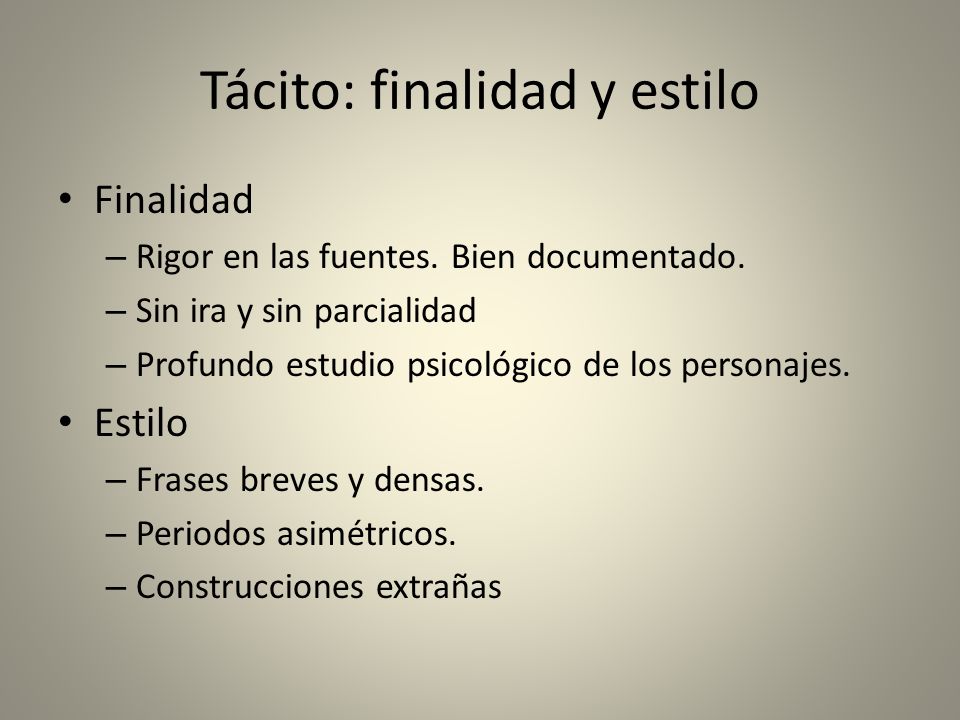 Tácito: finalidad y estilo

• Finalidad
– Rigor en las fuentes. Bien documentado.
– Sin ira y sin parcialidad
– Profundo estudio psicológico de los personajes.

• Estilo
– Frases breves y densas.
– Periodos asimétricos.
– Construcciones extrañas